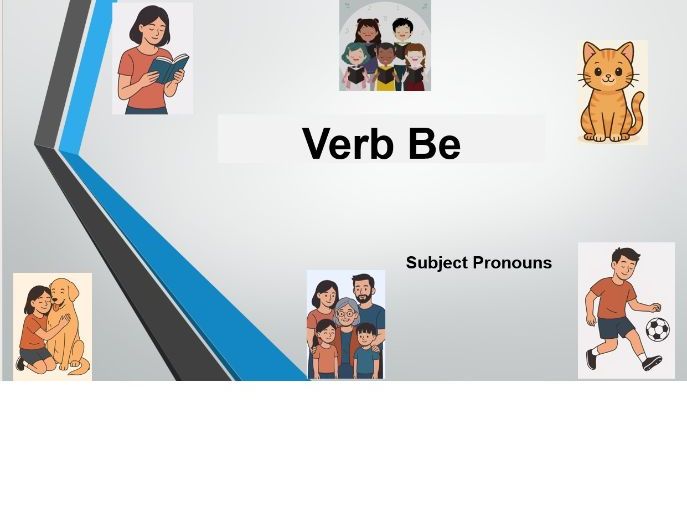 Verb Be

Subject Pronouns